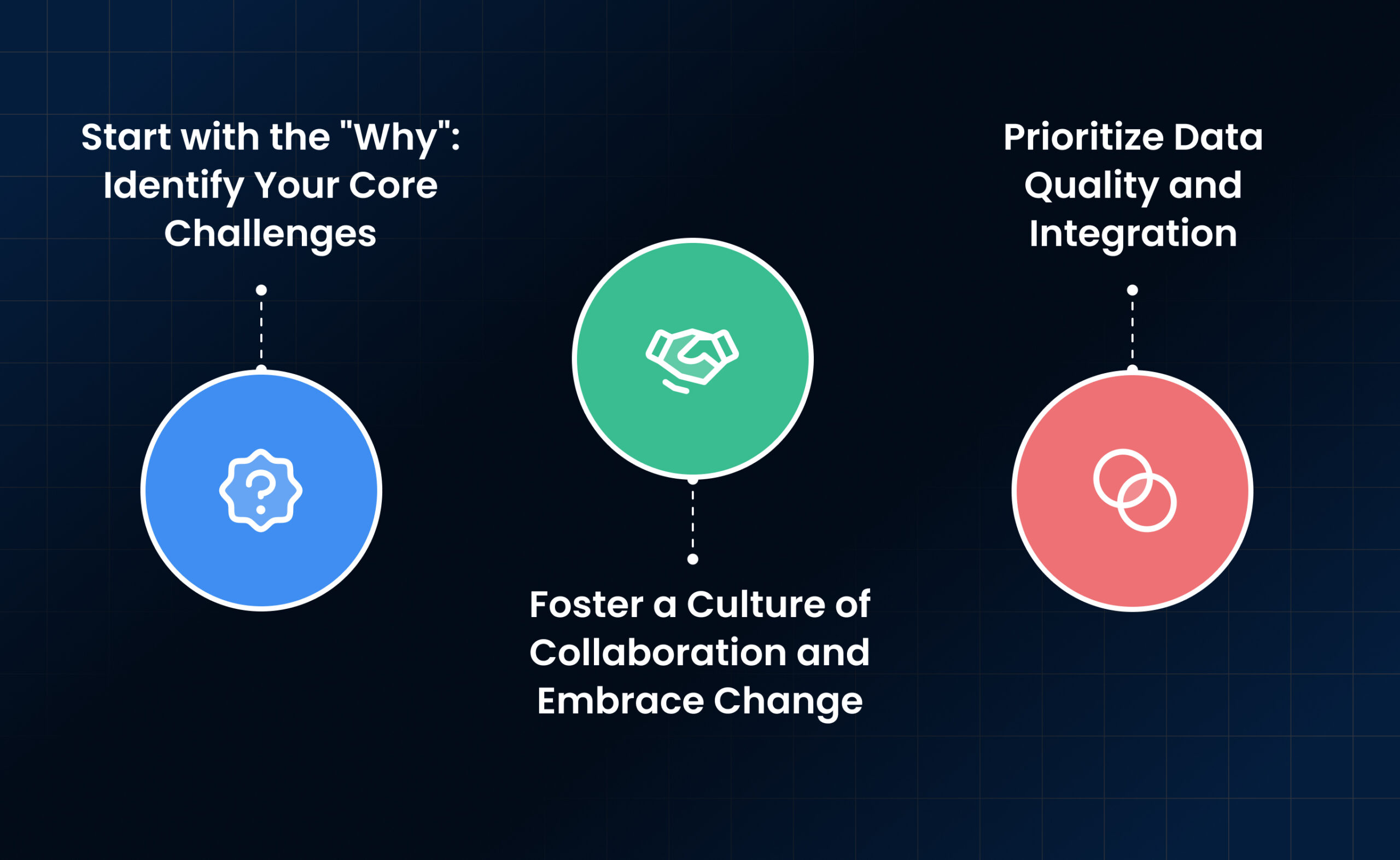 Start with the "Why": Identify Your Core Challenges

Foster a Culture of Collaboration and Embrace Change

Prioritize Data Quality and Integration